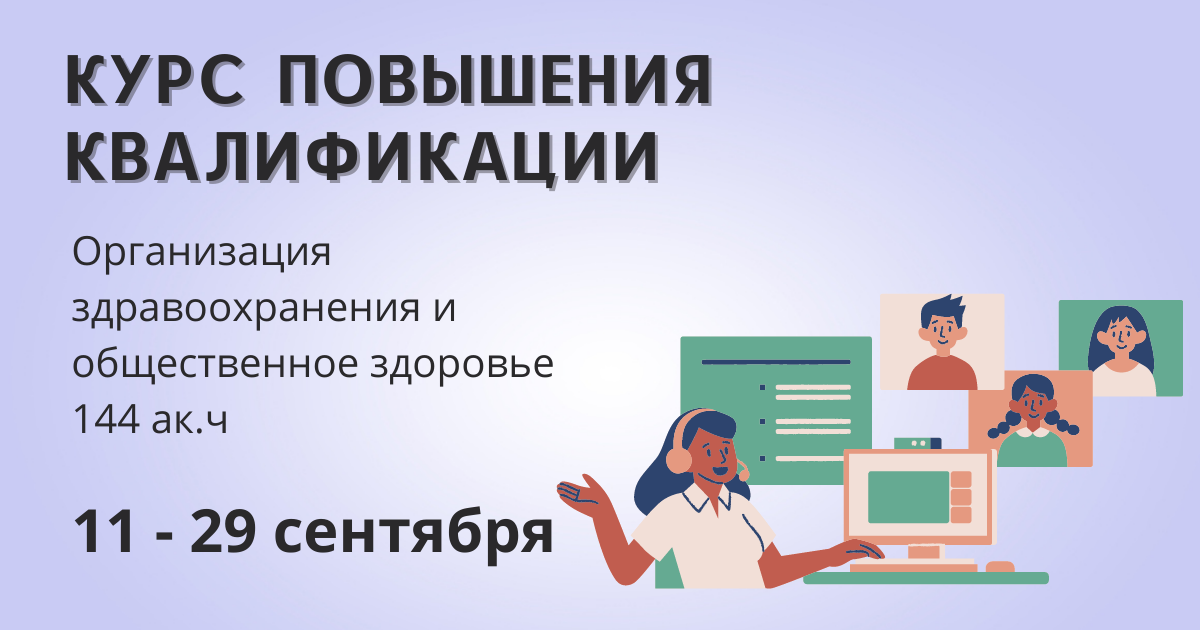 КУРС ПОВЫШЕНИЯ КВАЛИФИКАЦИИ

Организация здравоохранения и общественное здоровье
144 ак.ч

11 - 29 сентября